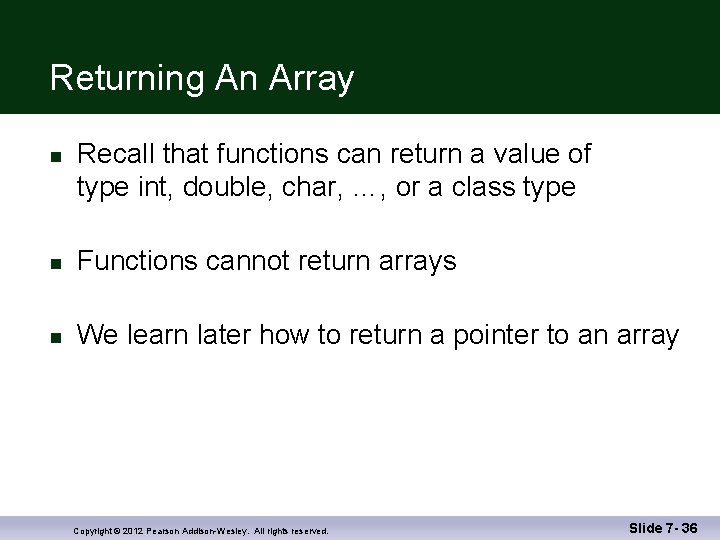 Returning An Array

- Recall that functions can return a value of type int, double, char, …, or a class type

- Functions cannot return arrays

- We learn later how to return a pointer to an array

Copyright © 2012 Pearson Addison-Wesley. All rights reserved.

Slide 7- 36